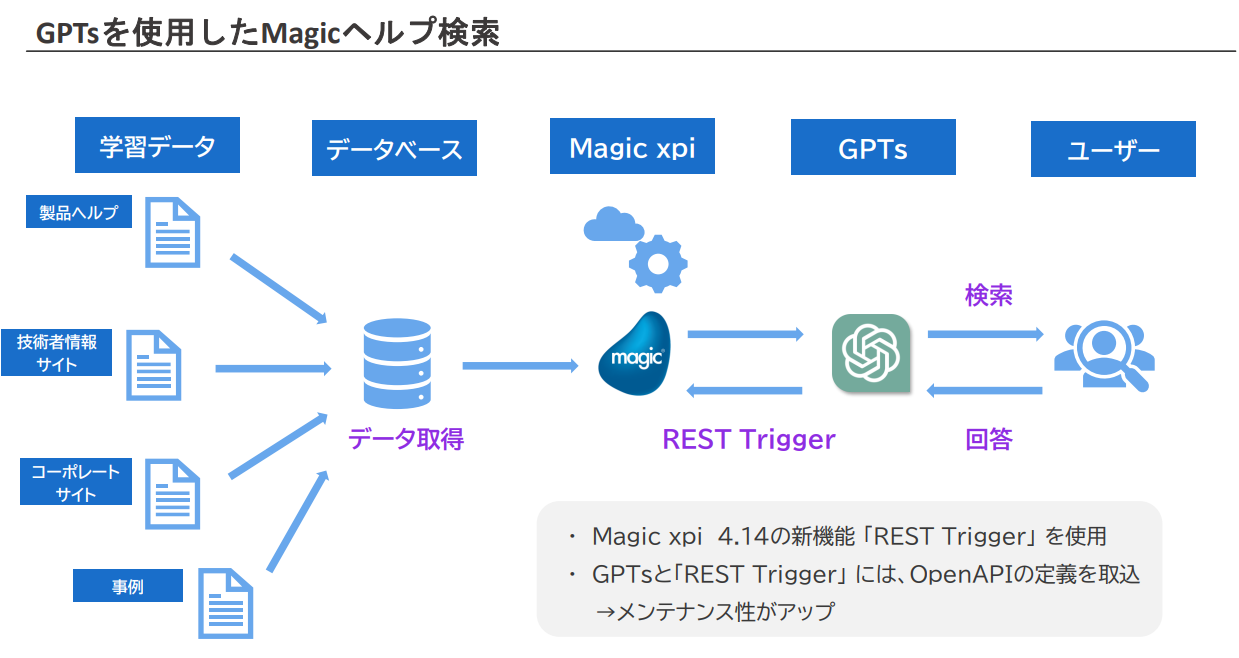 GPTsを使用したMagicヘルプ検索

学習データ

データベース

Magic xpi

GPTs

ユーザー

製品ヘルプ

技術者情報サイト

コーポレートサイト

事例

データ取得

magic

REST Trigger

検索

回答

・ Magic xpi 4.14の新機能「REST Trigger」を使用
・ GPTsと「REST Trigger」には、OpenAPIの定義を取込
→メンテナンス性がアップ